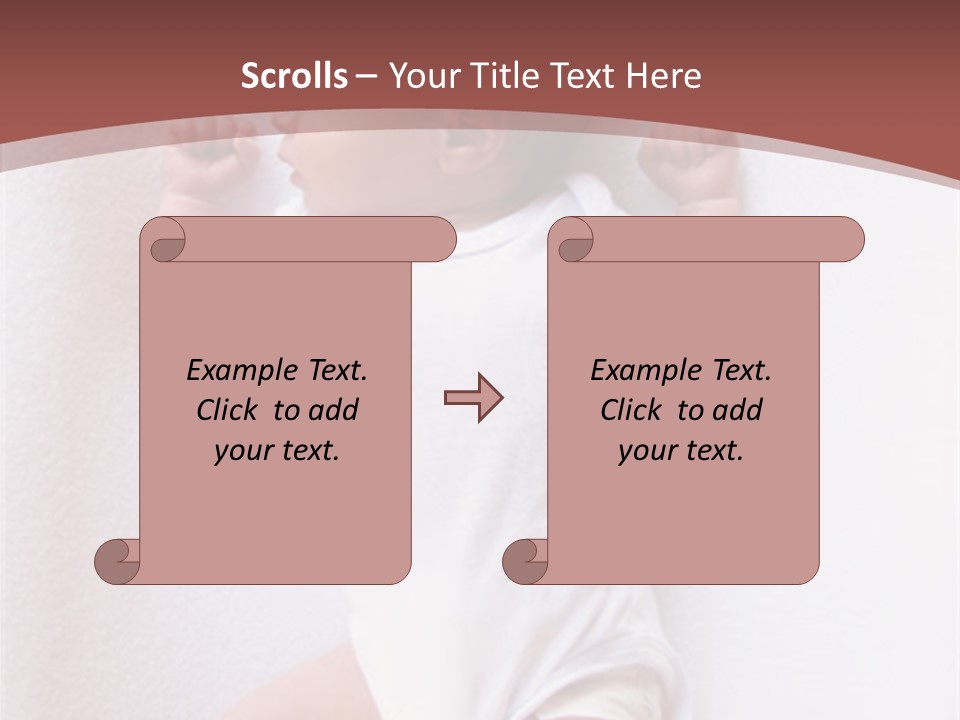 Scrolls – Your Title Text Here

Example Text. Click to add your text.

Example Text. Click to add your text.